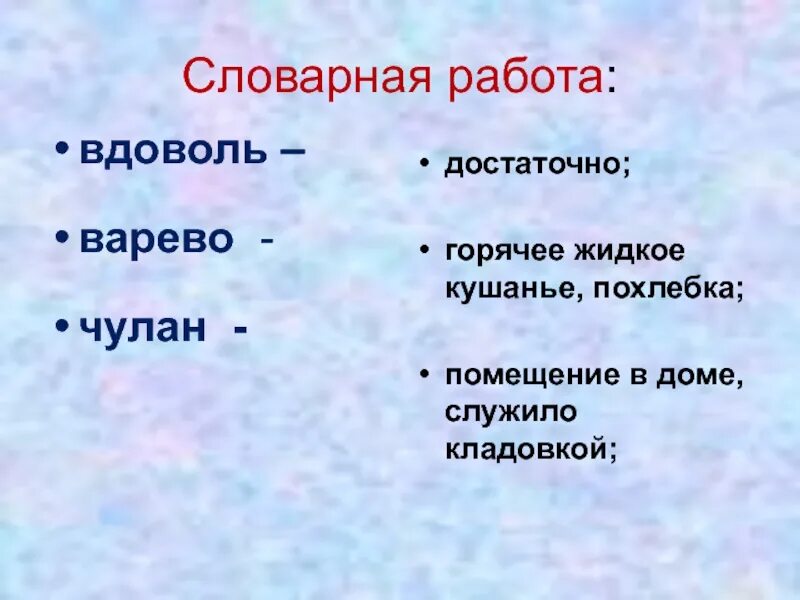 Словарная работа:

• вдоволь –

• варево -

• чулан -

• достаточно;

• горячее жидкое кушанье, похлебка;

• помещение в доме, служило кладовкой;